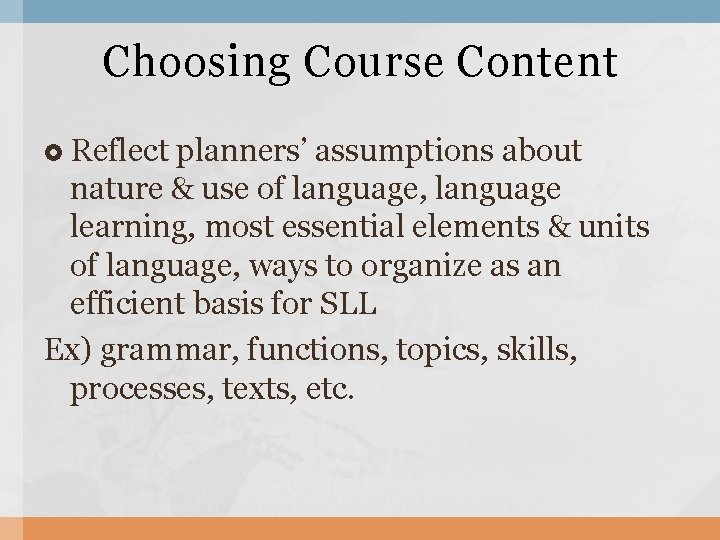 Choosing Course Content

• Reflect planners' assumptions about nature & use of language, language learning, most essential elements & units of language, ways to organize as an efficient basis for SLL

Ex) grammar, functions, topics, skills, processes, texts, etc.